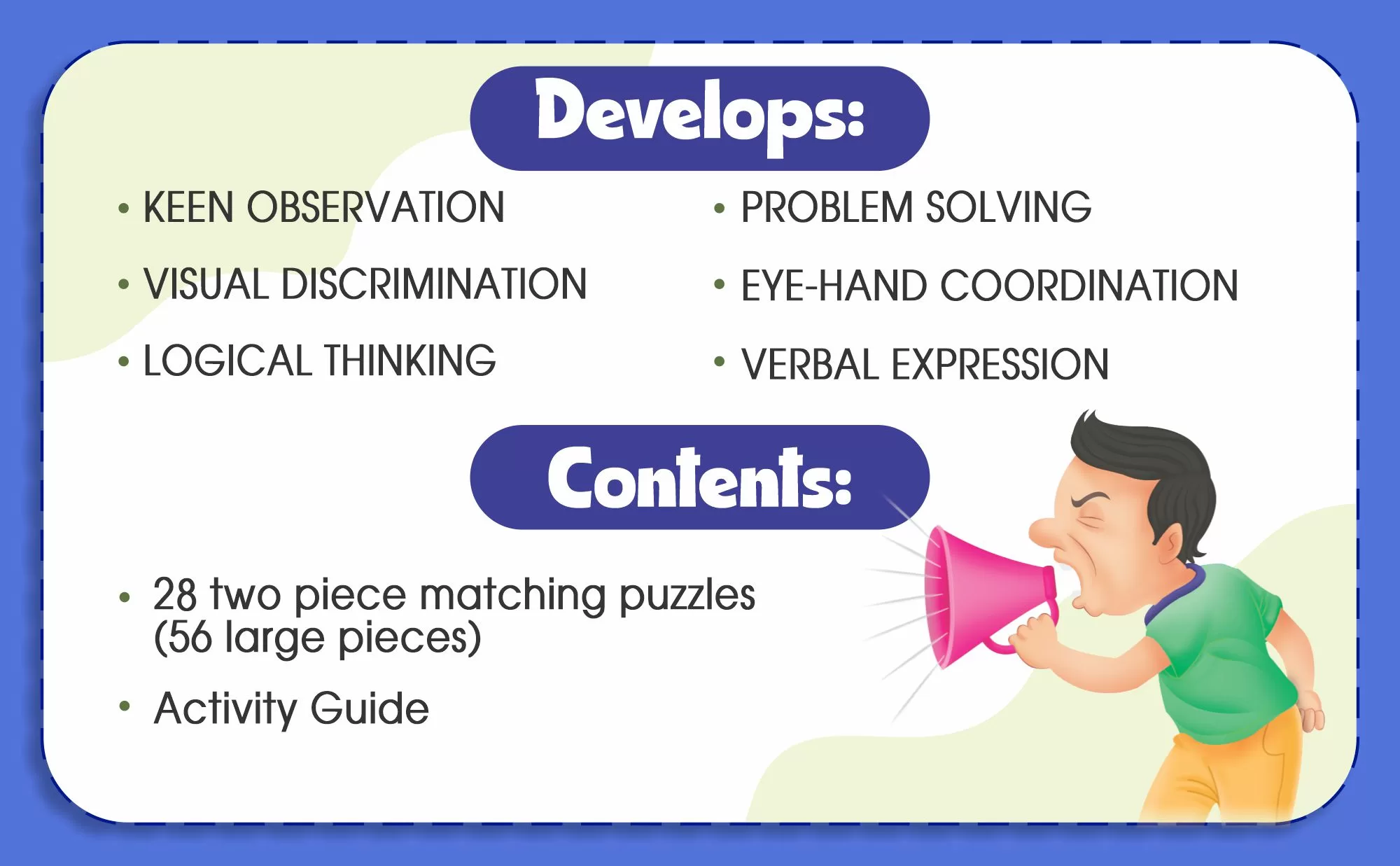 Develops:

• KEEN OBSERVATION
• VISUAL DISCRIMINATION
• LOGICAL THINKING

• PROBLEM SOLVING
• EYE-HAND COORDINATION
• VERBAL EXPRESSION

Contents:

• 28 two piece matching puzzles (56 large pieces)
• Activity Guide